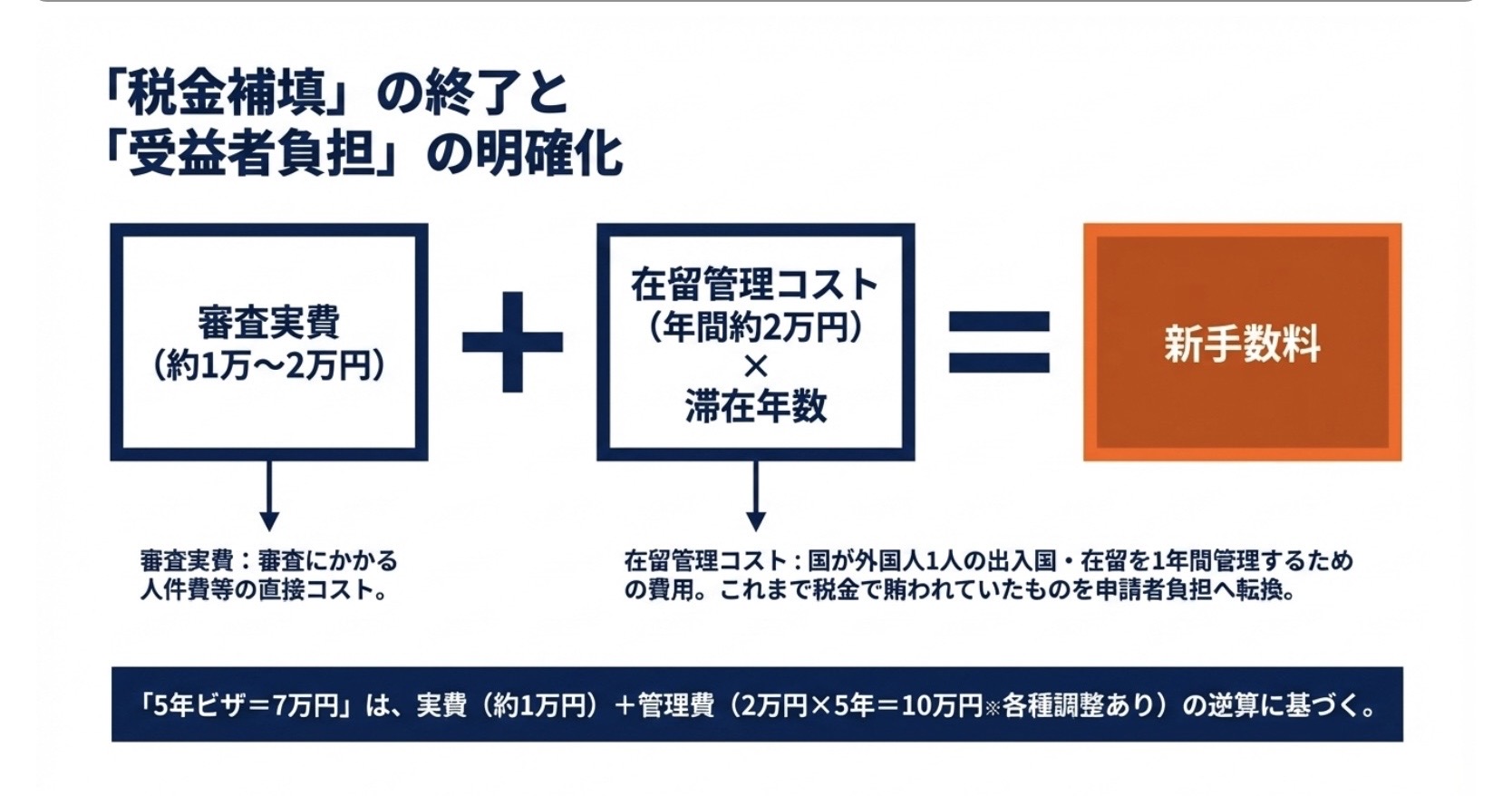 「税金補填」の終了と
「受益者負担」の明確化

審査実費
(約1万〜2万円)

+

在留管理コスト
(年間約2万円)
×
滞在年数

=

新手数料

審査実費：審査にかかる人件費等の直接コスト。

在留管理コスト：国が外国人1人の出入国・在留を1年間管理するための費用。これまで税金で賄われていたものを申請者負担へ転換。

「5年ビザ＝7万円」は、実費（約1万円）＋管理費（2万円×5年＝10万円※各種調整あり）の逆算に基づく。